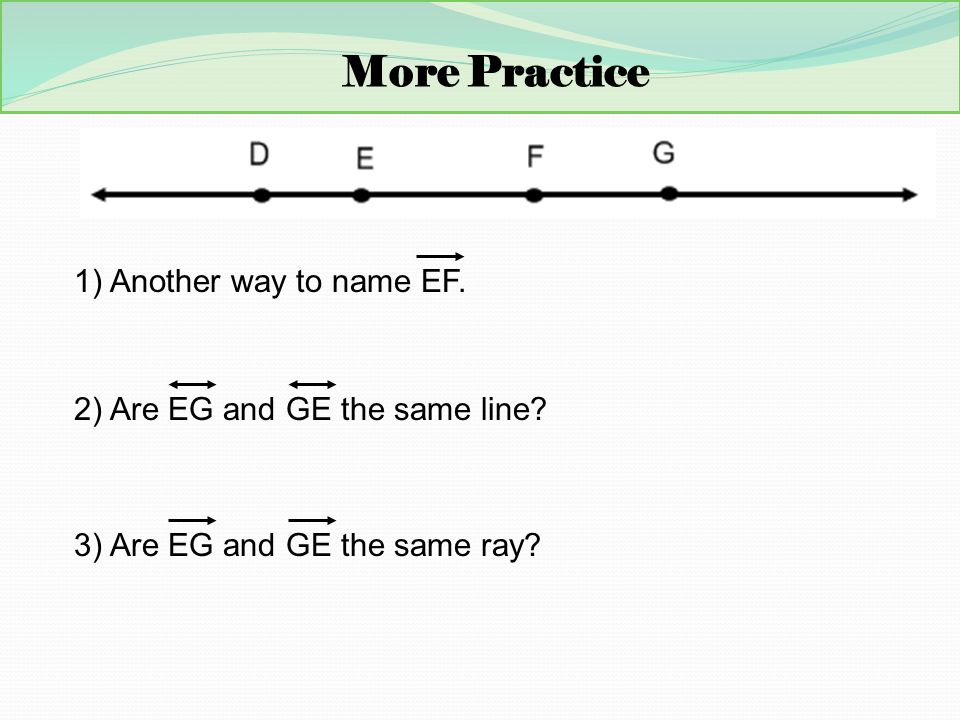 More Practice

D E F G

1) Another way to name $\overrightarrow{EF}$.

2) Are $\overleftrightarrow{EG}$ and $\overleftrightarrow{GE}$ the same line?

3) Are $\overrightarrow{EG}$ and $\overrightarrow{GE}$ the same ray?